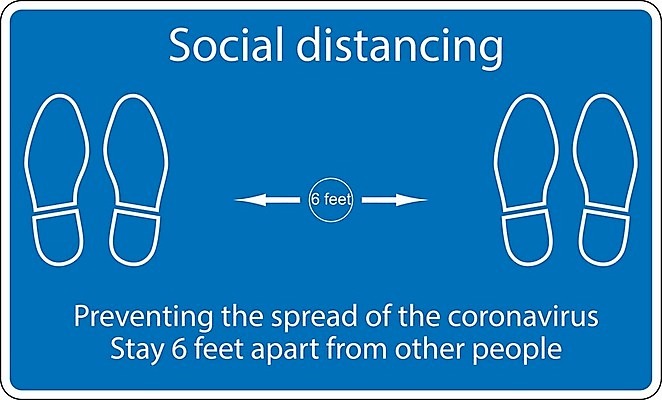 Social distancing

6 feet

Preventing the spread of the coronavirus
Stay 6 feet apart from other people